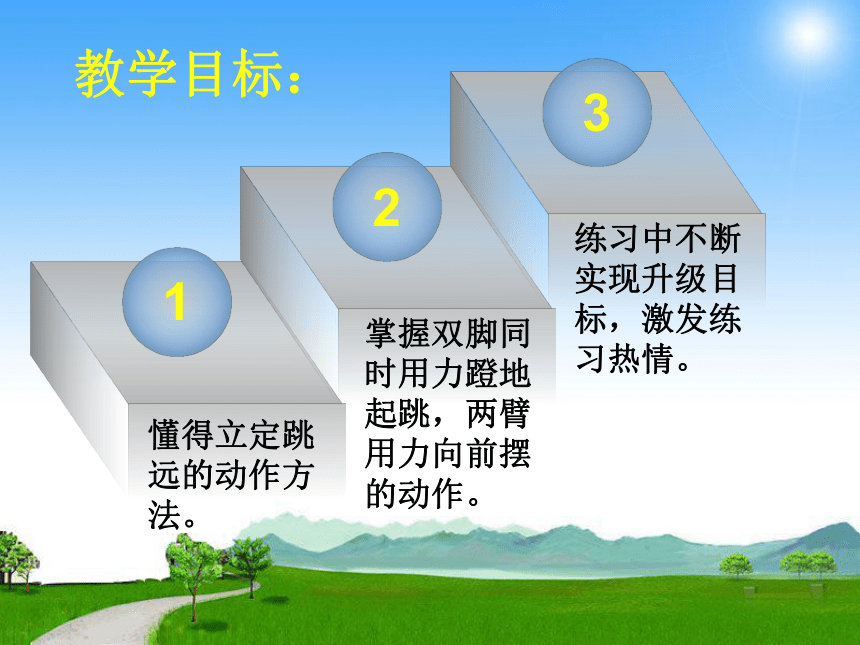 教学目标：

1

懂得立定跳远的动作方法。

2

掌握双脚同时用力蹬地起跳，两臂用力向前摆的动作。

3

练习中不断实现升级目标，激发练习热情。